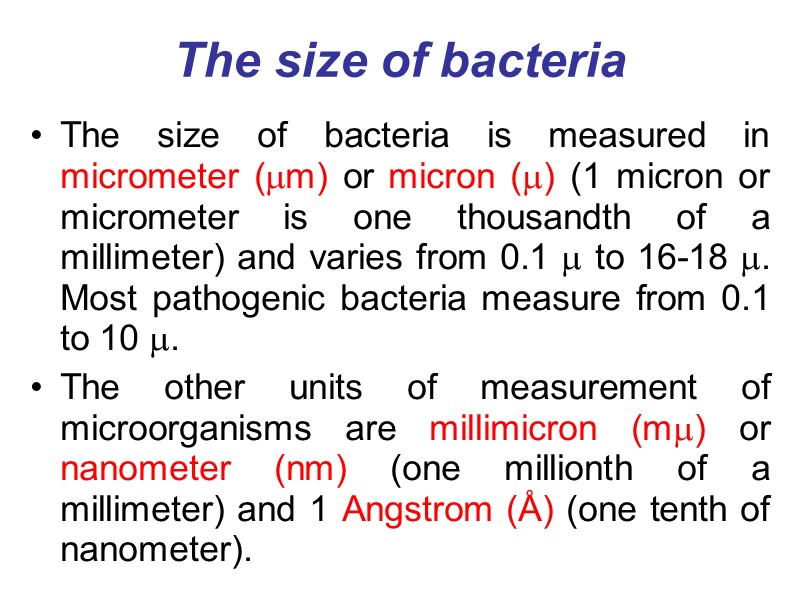 The size of bacteria

• The size of bacteria is measured in micrometer (μm) or micron (μ) (1 micron or micrometer is one thousandth of a millimeter) and varies from 0.1 μ to 16-18 μ. Most pathogenic bacteria measure from 0.1 to 10 μ.

• The other units of measurement of microorganisms are millimicron (mμ) or nanometer (nm) (one millionth of a millimeter) and 1 Angstrom (Å) (one tenth of nanometer).